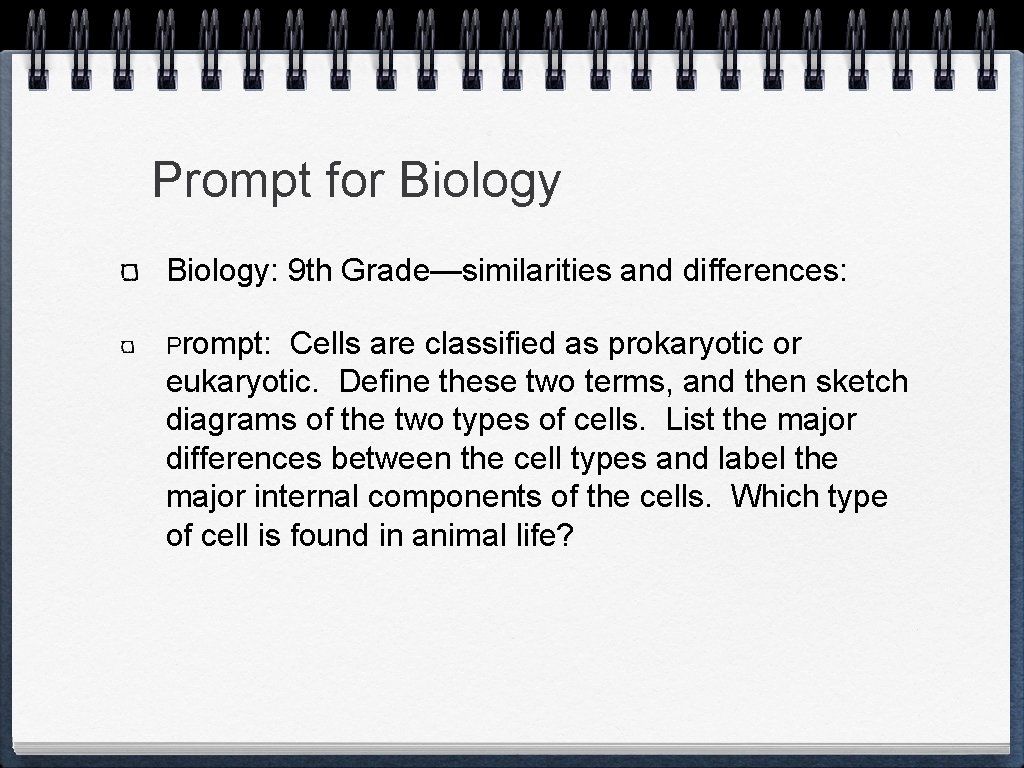 Prompt for Biology

Biology: 9th Grade—similarities and differences:

Prompt: Cells are classified as prokaryotic or eukaryotic. Define these two terms, and then sketch diagrams of the two types of cells. List the major differences between the cell types and label the major internal components of the cells. Which type of cell is found in animal life?